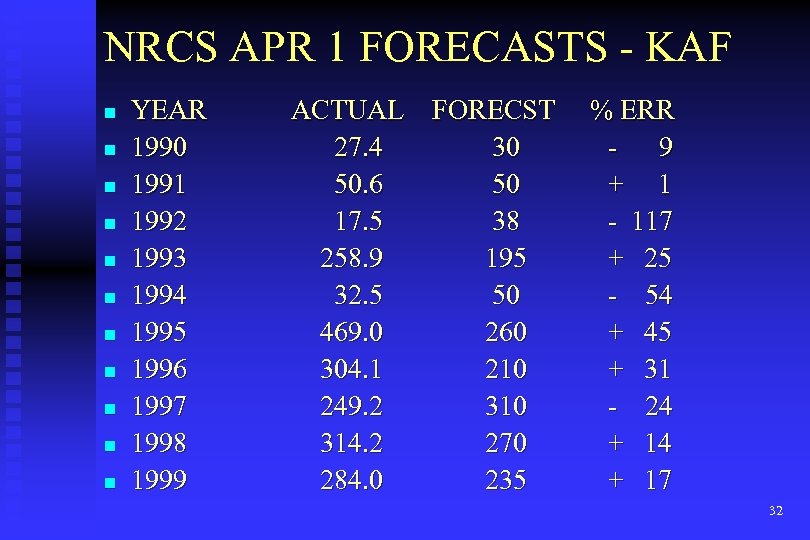 NRCS APR 1 FORECASTS - KAF

| YEAR | ACTUAL | FORECST | % ERR |
|---|---|---|---|
| 1990 | 27.4 | 30 | - 9 |
| 1991 | 50.6 | 50 | + 1 |
| 1992 | 17.5 | 38 | - 117 |
| 1993 | 258.9 | 195 | + 25 |
| 1994 | 32.5 | 50 | - 54 |
| 1995 | 469.0 | 260 | + 45 |
| 1996 | 304.1 | 210 | + 31 |
| 1997 | 249.2 | 310 | - 24 |
| 1998 | 314.2 | 270 | + 14 |
| 1999 | 284.0 | 235 | + 17 |

32